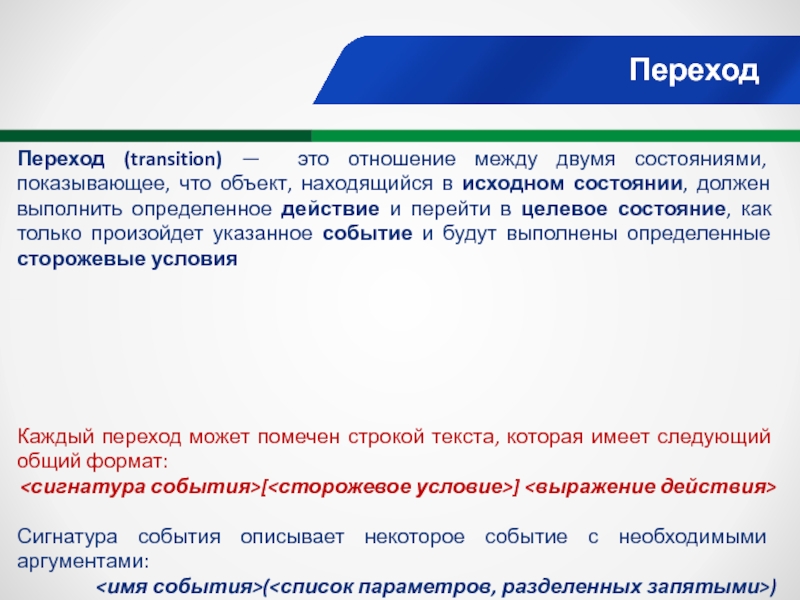 Переход

Переход (transition) — это отношение между двумя состояниями, показывающее, что объект, находящийся в исходном состоянии, должен выполнить определенное действие и перейти в целевое состояние, как только произойдет указанное событие и будут выполнены определенные сторожевые условия

Каждый переход может помечен строкой текста, которая имеет следующий общий формат:
<сигнатура события>[<сторожевое условие>] <выражение действия>

Сигнатура события описывает некоторое событие с необходимыми аргументами:
<имя события>(<список параметров, разделенных запятыми>)